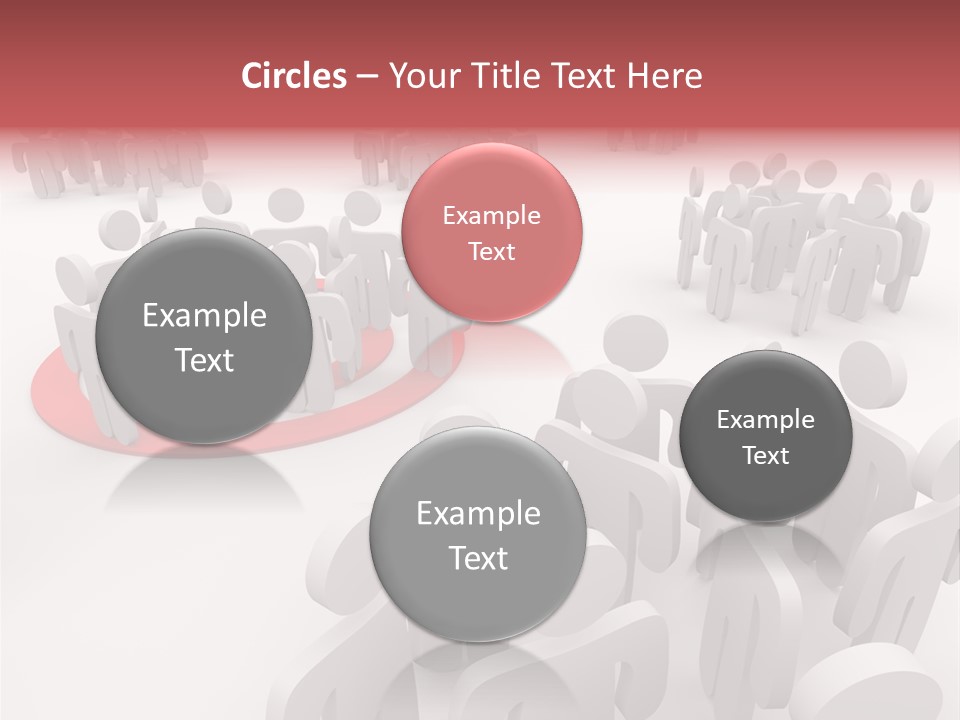 Circles – Your Title Text Here

Example Text

Example Text

Example Text

Example Text